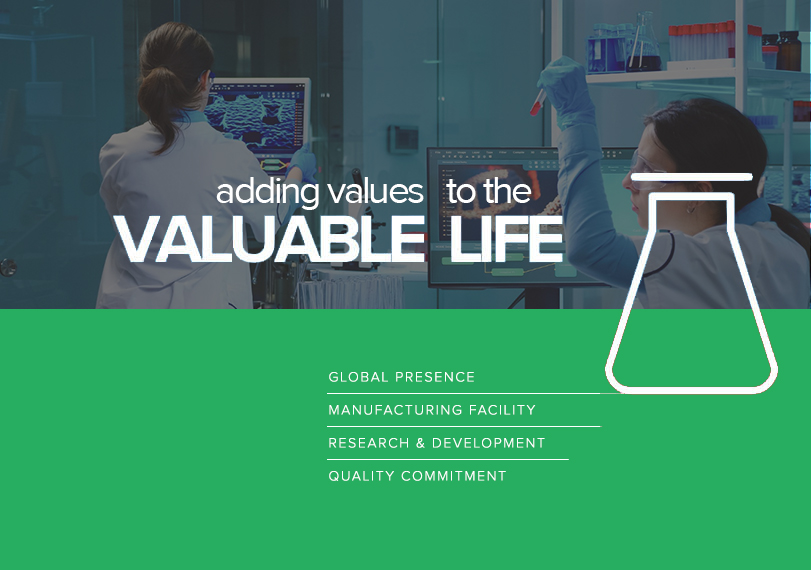 adding values to the
VALUABLE LIFE

GLOBAL PRESENCE
MANUFACTURING FACILITY
RESEARCH & DEVELOPMENT
QUALITY COMMITMENT